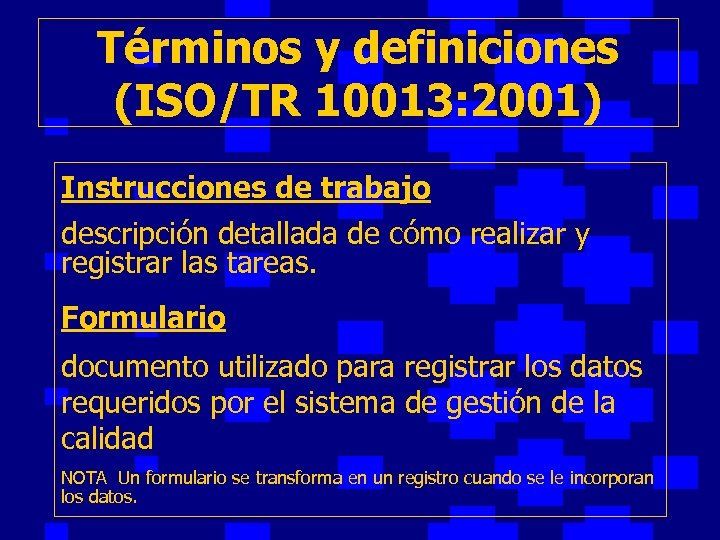 Términos y definiciones (ISO/TR 10013:2001)

Instrucciones de trabajo

descripción detallada de cómo realizar y registrar las tareas.

Formulario

documento utilizado para registrar los datos requeridos por el sistema de gestión de la calidad

NOTA Un formulario se transforma en un registro cuando se le incorporan los datos.